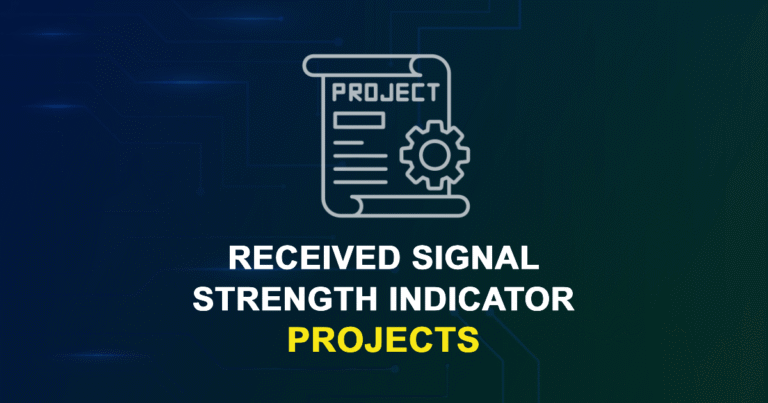 PROJECT

RECEIVED SIGNAL STRENGTH INDICATOR PROJECTS